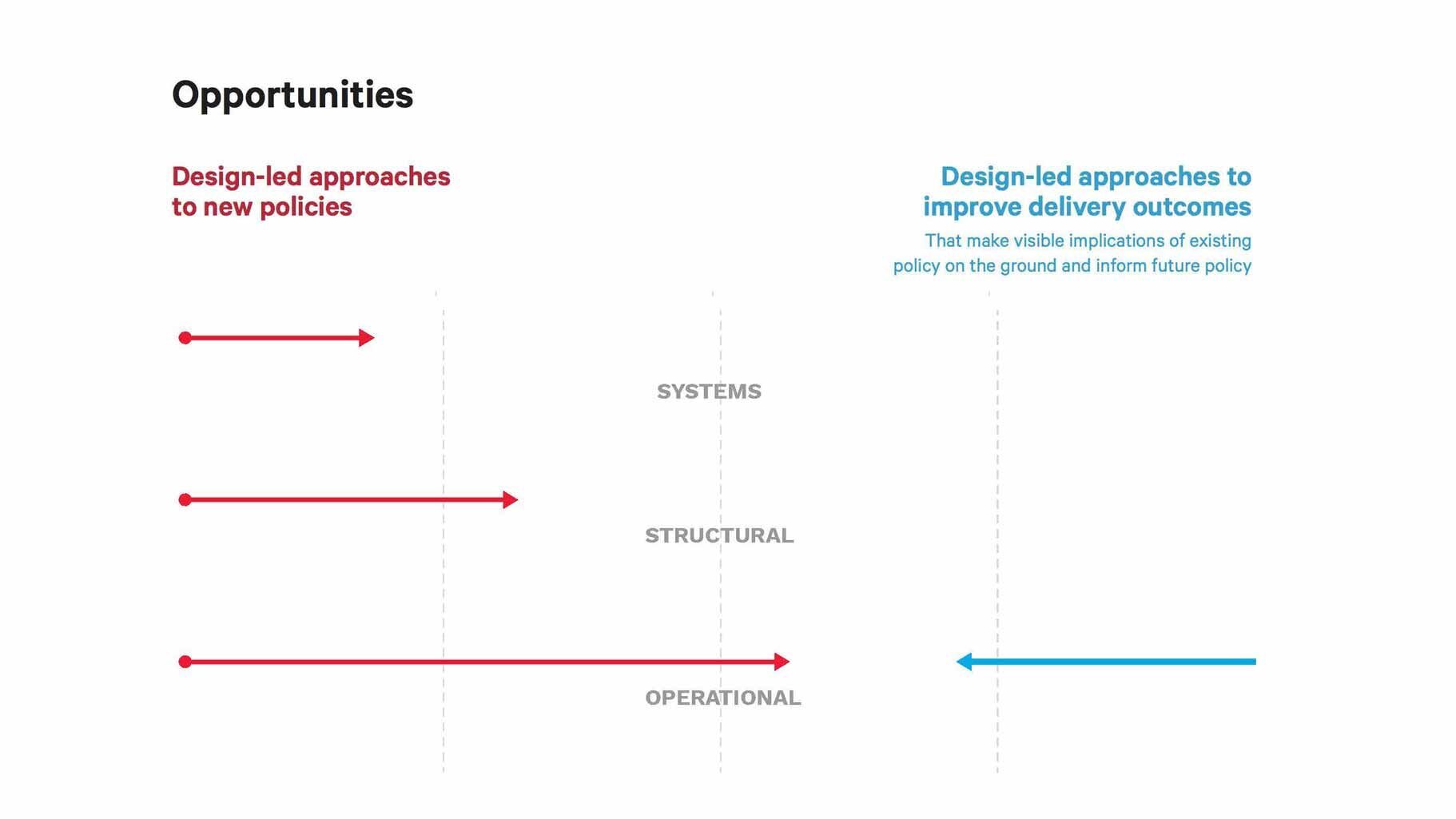 Opportunities

Design-led approaches to new policies

Design-led approaches to improve delivery outcomes

That make visible implications of existing policy on the ground and inform future policy

SYSTEMS

STRUCTURAL

OPERATIONAL